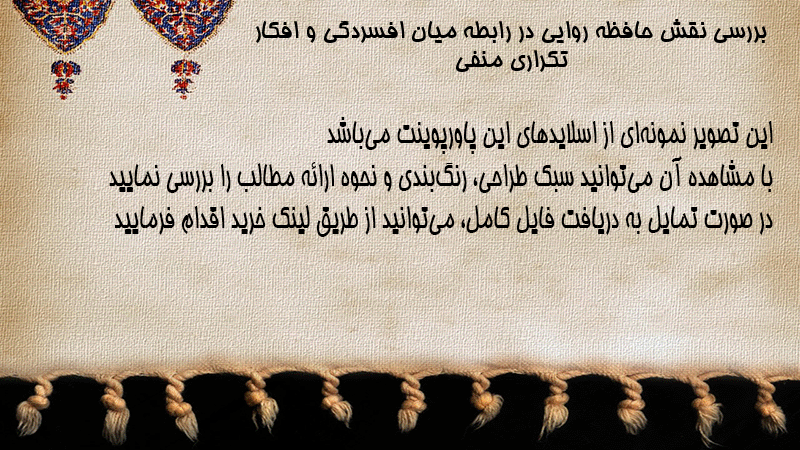 بررسی نقش حافظه روایی در رابطه میان افسردگی و افکار تکراری منفی

این تصویر نمونه‌ای از اسلایدهای این پاورپوینت می‌باشد
با مشاهده آن می‌توانید سبک طراحی، رنگ‌بندی و نحوه ارائه مطالب را بررسی نمایید
در صورت تمایل به دریافت فایل کامل، می‌توانید از طریق لینک خرید اقدام فرمایید